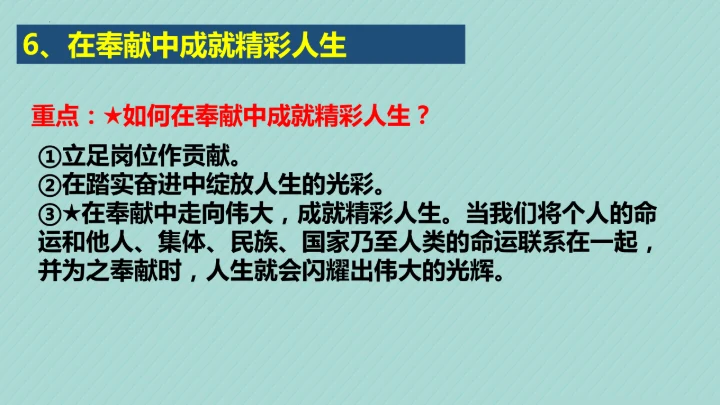 6、在奉献中成就精彩人生

重点：★如何在奉献中成就精彩人生？

①立足岗位作贡献。
②在踏实奋进中绽放人生的光彩。
③★在奉献中走向伟大，成就精彩人生。当我们将个人的命运和他人、集体、民族、国家乃至人类的命运联系在一起，并为之奉献时，人生就会闪耀出伟大的光辉。